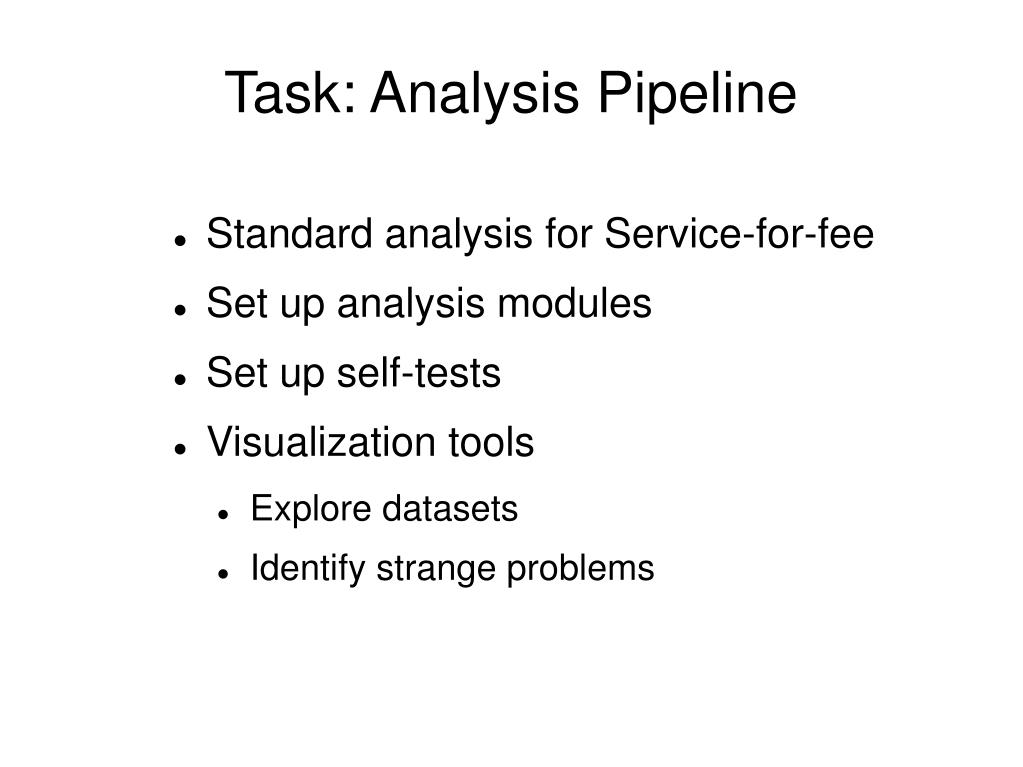 Task: Analysis Pipeline

- Standard analysis for Service-for-fee
- Set up analysis modules
- Set up self-tests
- Visualization tools
  - Explore datasets
  - Identify strange problems